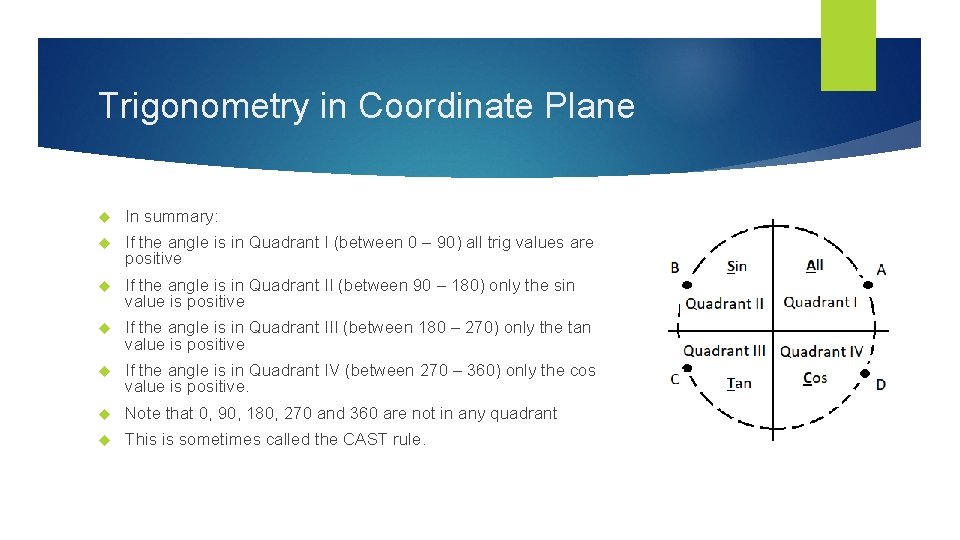 Trigonometry in Coordinate Plane

In summary:

If the angle is in Quadrant I (between 0 – 90) all trig values are positive

If the angle is in Quadrant II (between 90 – 180) only the sin value is positive

If the angle is in Quadrant III (between 180 – 270) only the tan value is positive

If the angle is in Quadrant IV (between 270 – 360) only the cos value is positive.

Note that 0, 90, 180, 270 and 360 are not in any quadrant

This is sometimes called the CAST rule.

B
Sin
All
A
Quadrant II
Quadrant I
Quadrant III
Quadrant IV
C
Tan
Cos
D